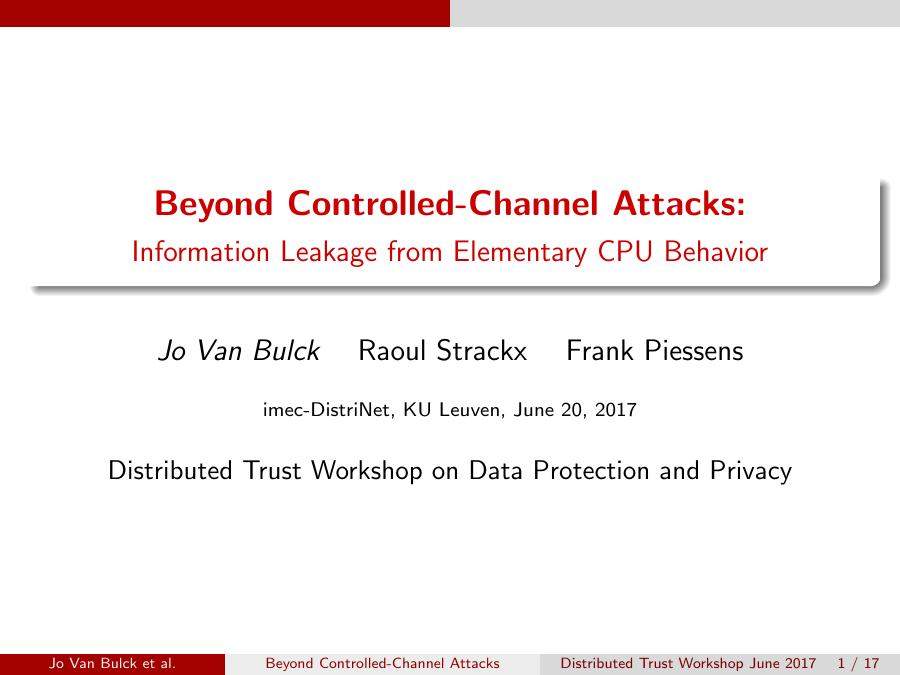 Beyond Controlled-Channel Attacks:
Information Leakage from Elementary CPU Behavior

Jo Van Bulck Raoul Strackx Frank Piessens

imec-DistriNet, KU Leuven, June 20, 2017

Distributed Trust Workshop on Data Protection and Privacy

Jo Van Bulck et al. Beyond Controlled-Channel Attacks Distributed Trust Workshop June 2017 1 / 17